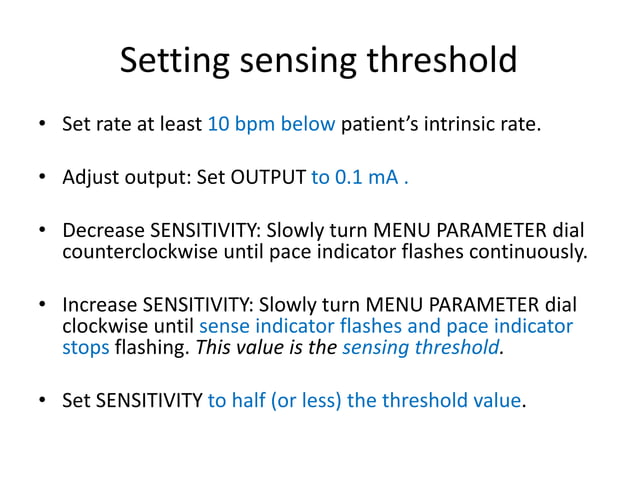 Setting sensing threshold

• Set rate at least 10 bpm below patient's intrinsic rate.

• Adjust output: Set OUTPUT to 0.1 mA .

• Decrease SENSITIVITY: Slowly turn MENU PARAMETER dial counterclockwise until pace indicator flashes continuously.

• Increase SENSITIVITY: Slowly turn MENU PARAMETER dial clockwise until sense indicator flashes and pace indicator stops flashing. This value is the sensing threshold.

• Set SENSITIVITY to half (or less) the threshold value.